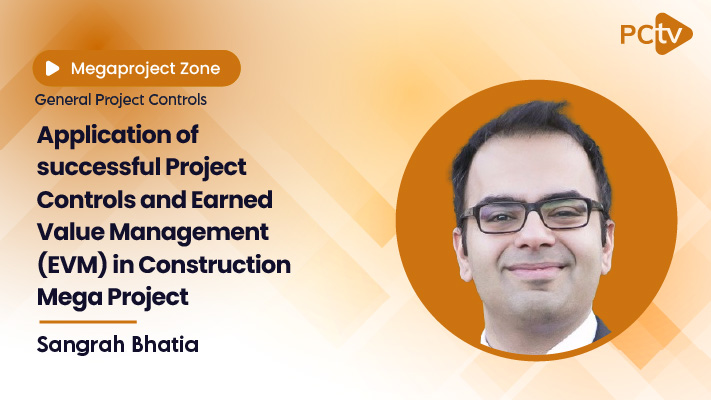 PCtv

Megaproject Zone

General Project Controls

Application of successful Project Controls and Earned Value Management (EVM) in Construction Mega Project

Sangrah Bhatia